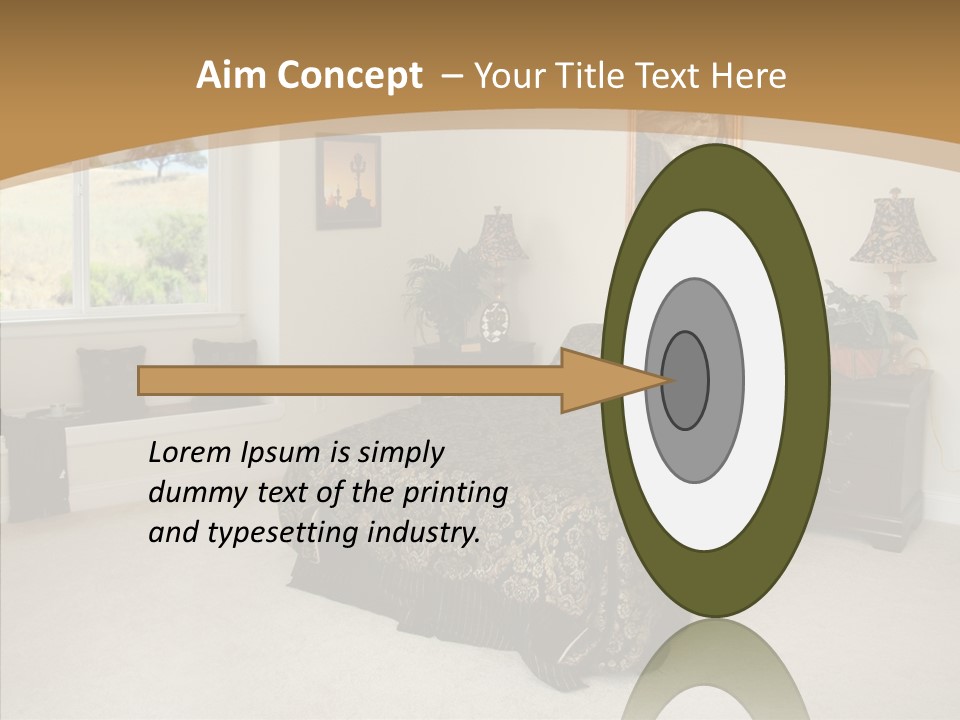 Aim Concept – Your Title Text Here

Lorem Ipsum is simply dummy text of the printing and typesetting industry.